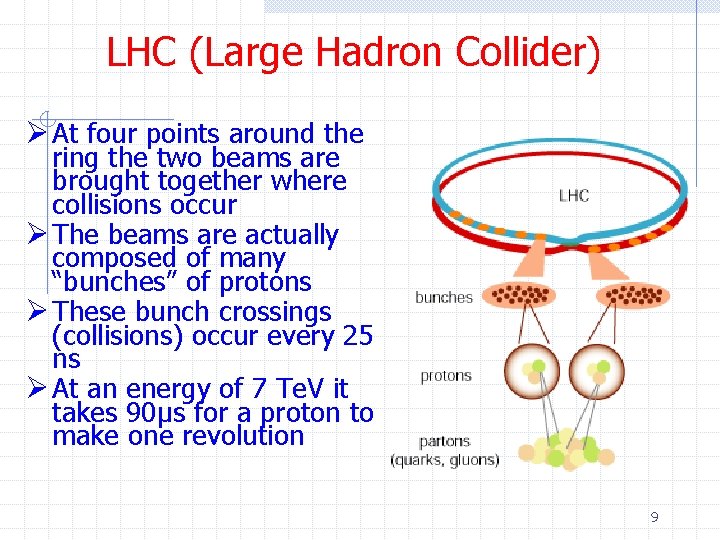 LHC (Large Hadron Collider)

➢ At four points around the ring the two beams are brought together where collisions occur
➢ The beams are actually composed of many "bunches" of protons
➢ These bunch crossings (collisions) occur every 25 ns
➢ At an energy of 7 TeV it takes 90μs for a proton to make one revolution

LHC

bunches

protons

partons (quarks, gluons)

9